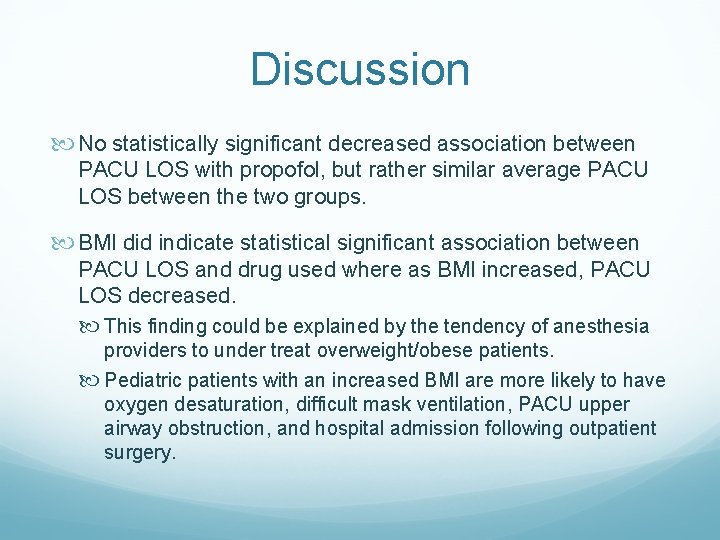 Discussion

No statistically significant decreased association between PACU LOS with propofol, but rather similar average PACU LOS between the two groups.

BMI did indicate statistical significant association between PACU LOS and drug used where as BMI increased, PACU LOS decreased.

This finding could be explained by the tendency of anesthesia providers to under treat overweight/obese patients.

Pediatric patients with an increased BMI are more likely to have oxygen desaturation, difficult mask ventilation, PACU upper airway obstruction, and hospital admission following outpatient surgery.